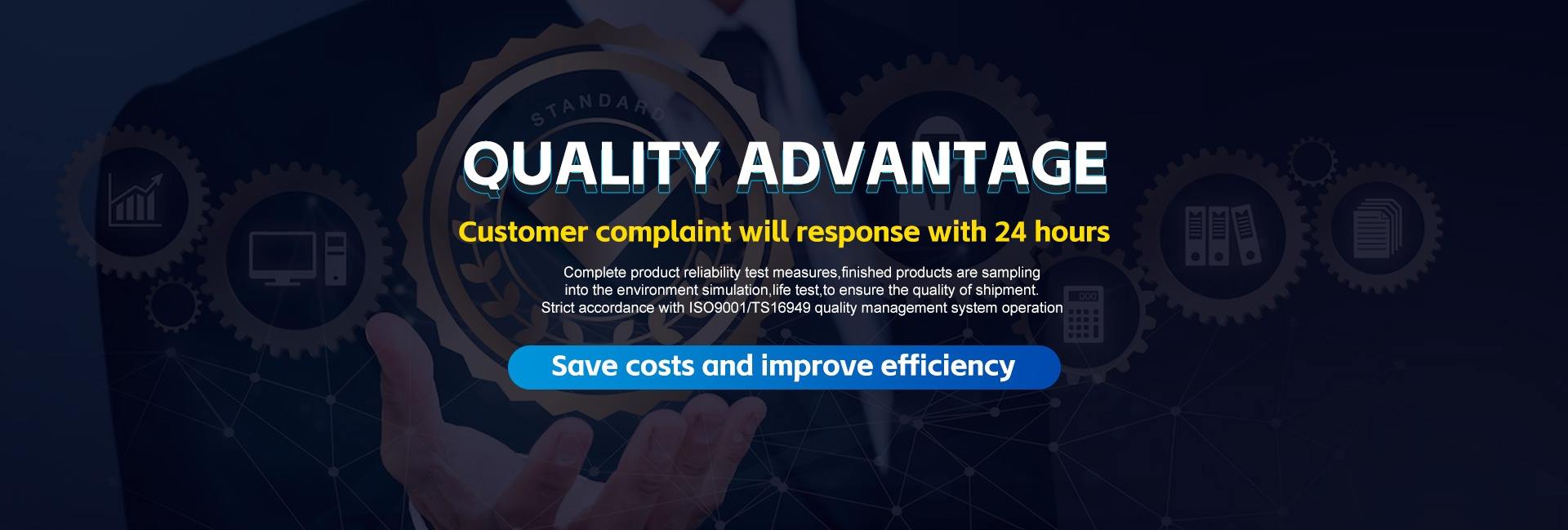 STANDARD

QUALITY ADVANTAGE

Customer complaint will response with 24 hours

Complete product reliability test measures,finished products are sampling into the environment simulation,life test,to ensure the quality of shipment. Strict accordance with ISO9001/TS16949 quality management system operation

Save costs and improve efficiency